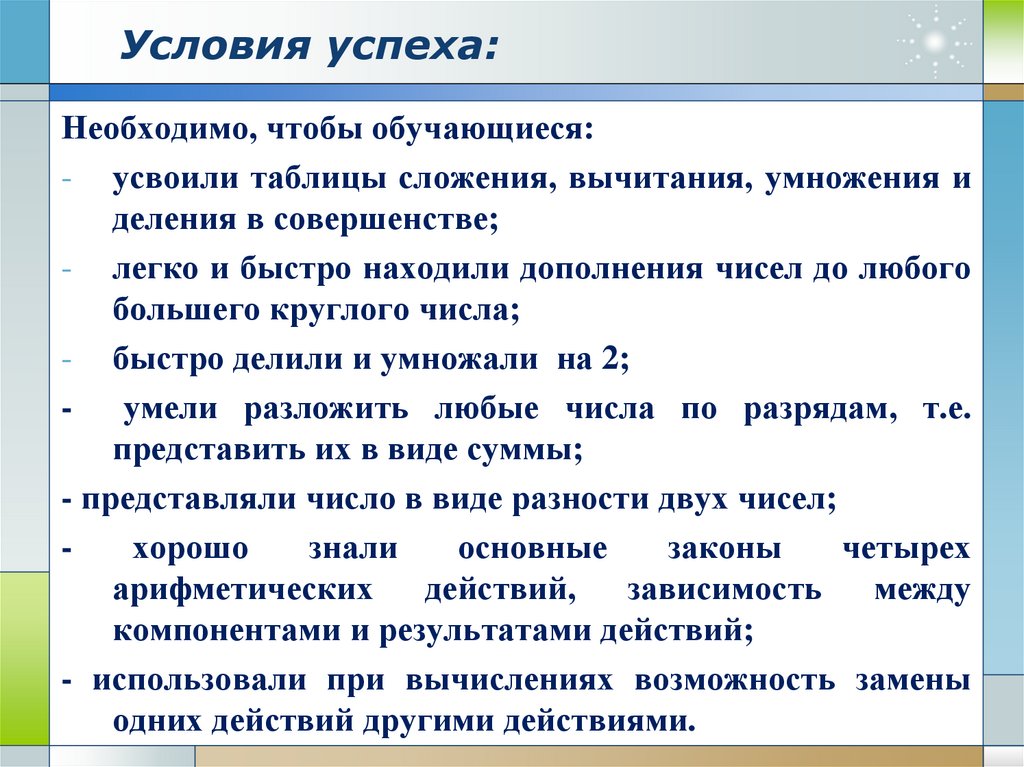 Условия успеха:

Необходимо, чтобы обучающиеся:

- усвоили таблицы сложения, вычитания, умножения и деления в совершенстве;

- легко и быстро находили дополнения чисел до любого большего круглого числа;

- быстро делили и умножали на 2;

- умели разложить любые числа по разрядам, т.е. представить их в виде суммы;

- представляли число в виде разности двух чисел;

- хорошо знали основные законы четырех арифметических действий, зависимость между компонентами и результатами действий;

- использовали при вычислениях возможность замены одних действий другими действиями.